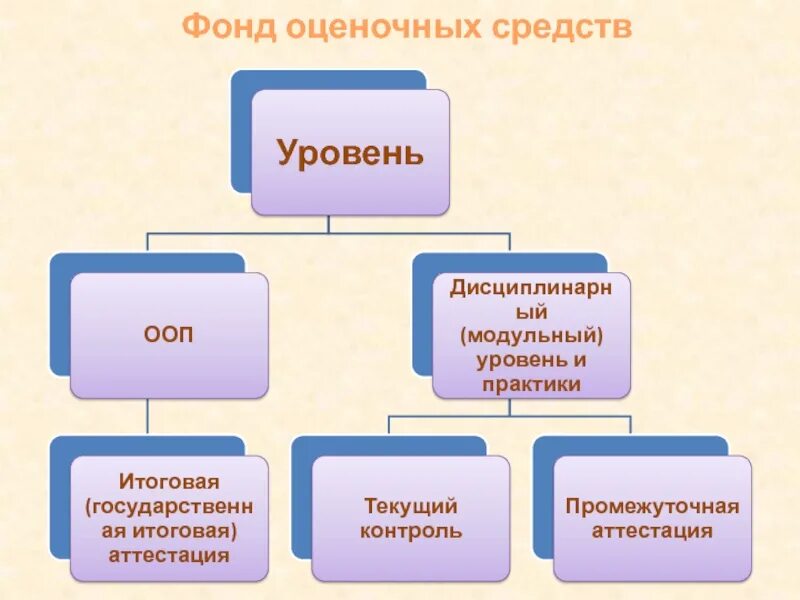 Фонд оценочных средств

Уровень

ООП

Дисциплинарный (модульный) уровень и практики

Итоговая (государственная итоговая) аттестация

Текущий контроль

Промежуточная аттестация